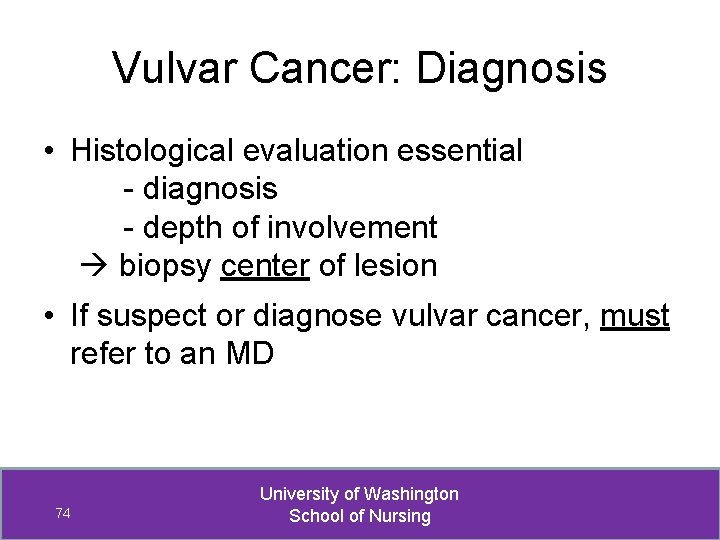 Vulvar Cancer: Diagnosis

• Histological evaluation essential
- diagnosis
- depth of involvement
→ biopsy center of lesion

• If suspect or diagnose vulvar cancer, must refer to an MD

74

University of Washington
School of Nursing